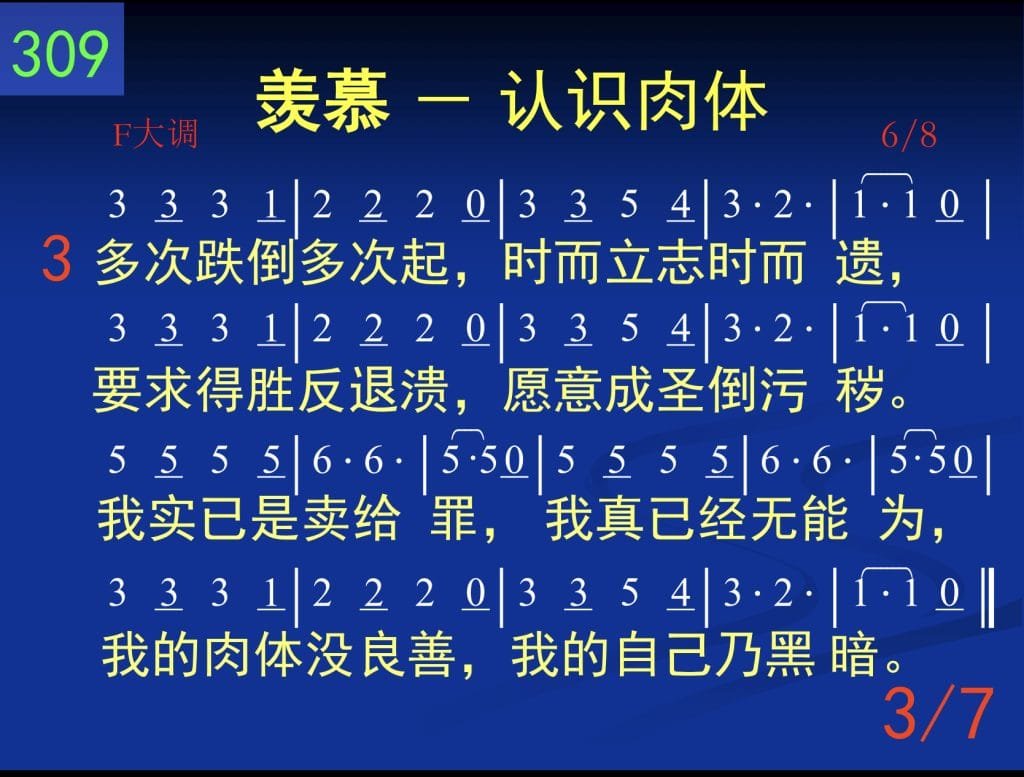 309

羡慕 — 认识肉体

F大调 6/8

3 3 3 1 | 2 2 2 0 | 3 3 5 4 | 3 · 2 · | 1 · 1 0 |
3 多次跌倒多次起，时而立志时而 遗，

3 3 3 1 | 2 2 2 0 | 3 3 5 4 | 3 · 2 · | 1 · 1 0 |
要求得胜反退溃，愿意成圣倒污 秽。

5 5 5 5 | 6 · 6 · | 5 · 5 0 | 5 5 5 5 | 6 · 6 · | 5 · 5 0 |
我实已是卖给 罪， 我真已经无能 为，

3 3 3 1 | 2 2 2 0 | 3 3 5 4 | 3 · 2 · | 1 · 1 0 ‖
我的肉体没良善，我的自己乃黑 暗。

3/7